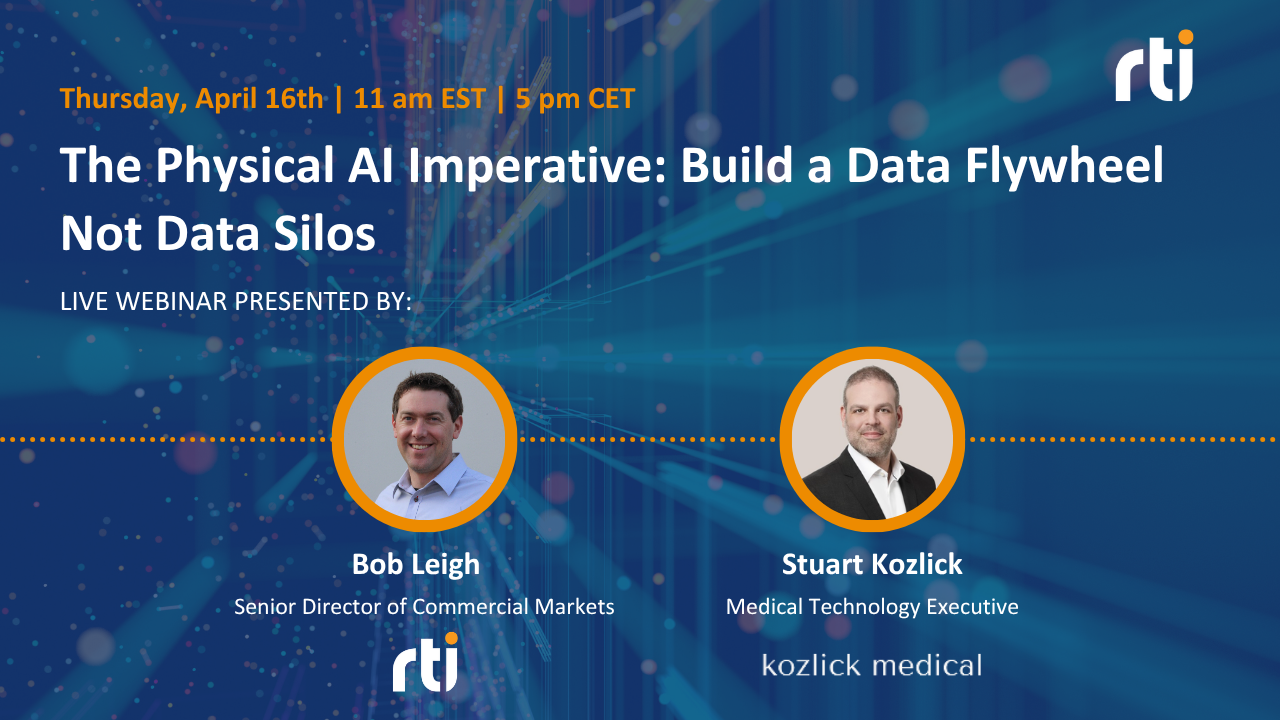 rti

Thursday, April 16th | 11 am EST | 5 pm CET

The Physical AI Imperative: Build a Data Flywheel Not Data Silos

LIVE WEBINAR PRESENTED BY:

Bob Leigh
Senior Director of Commercial Markets
rti

Stuart Kozlick
Medical Technology Executive
kozlick medical